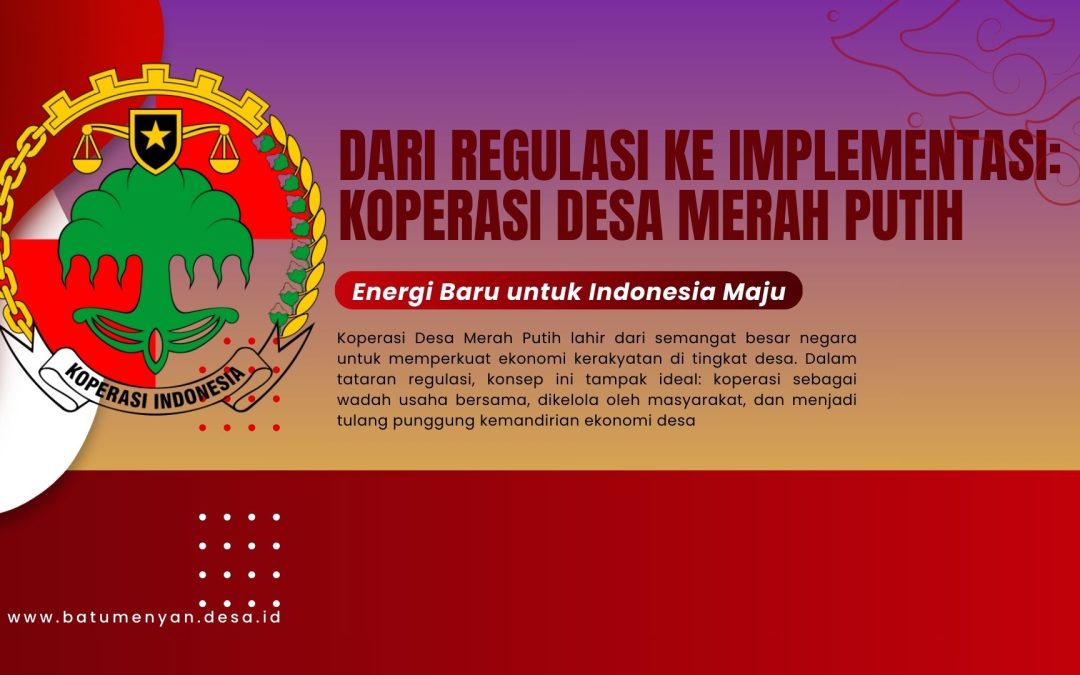 KOPERASI INDONESIA

DARI REGULASI KE IMPLEMENTASI: KOPERASI DESA MERAH PUTIH

Energi Baru untuk Indonesia Maju

Koperasi Desa Merah Putih lahir dari semangat besar negara untuk memperkuat ekonomi kerakyatan di tingkat desa. Dalam tataran regulasi, konsep ini tampak ideal: koperasi sebagai wadah usaha bersama, dikelola oleh masyarakat, dan menjadi tulang punggung kemandirian ekonomi desa

www.batumenyan.desa.id